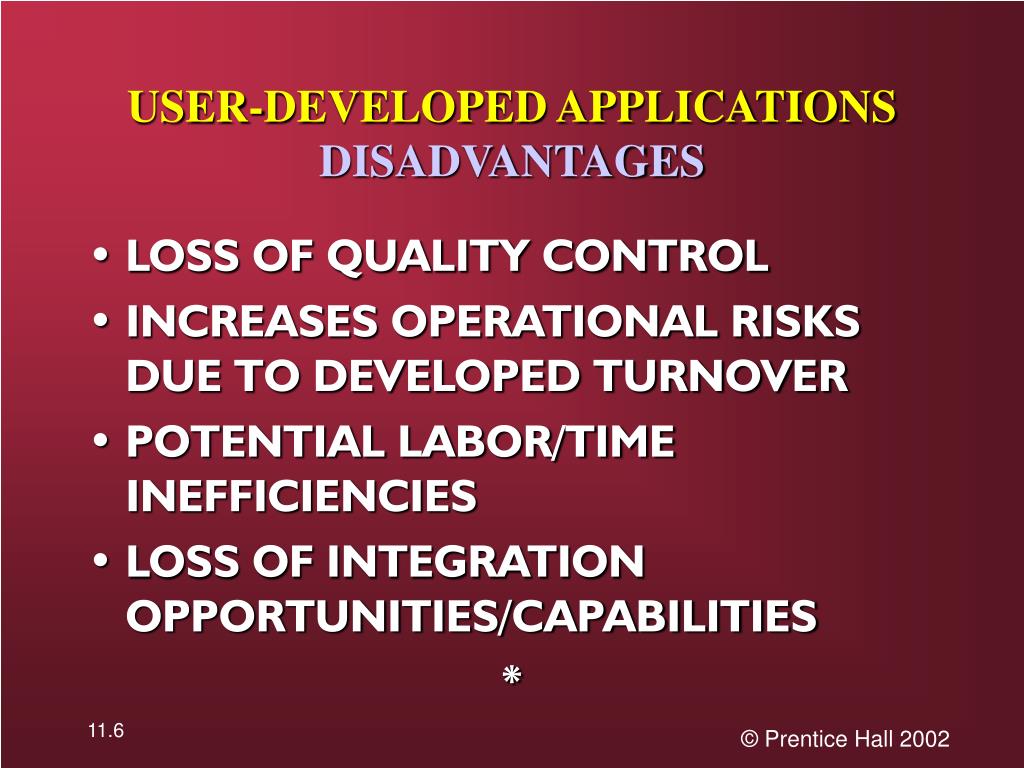 USER-DEVELOPED APPLICATIONS
DISADVANTAGES

• LOSS OF QUALITY CONTROL
• INCREASES OPERATIONAL RISKS DUE TO DEVELOPED TURNOVER
• POTENTIAL LABOR/TIME INEFFICIENCIES
• LOSS OF INTEGRATION OPPORTUNITIES/CAPABILITIES

*

11.6

© Prentice Hall 2002